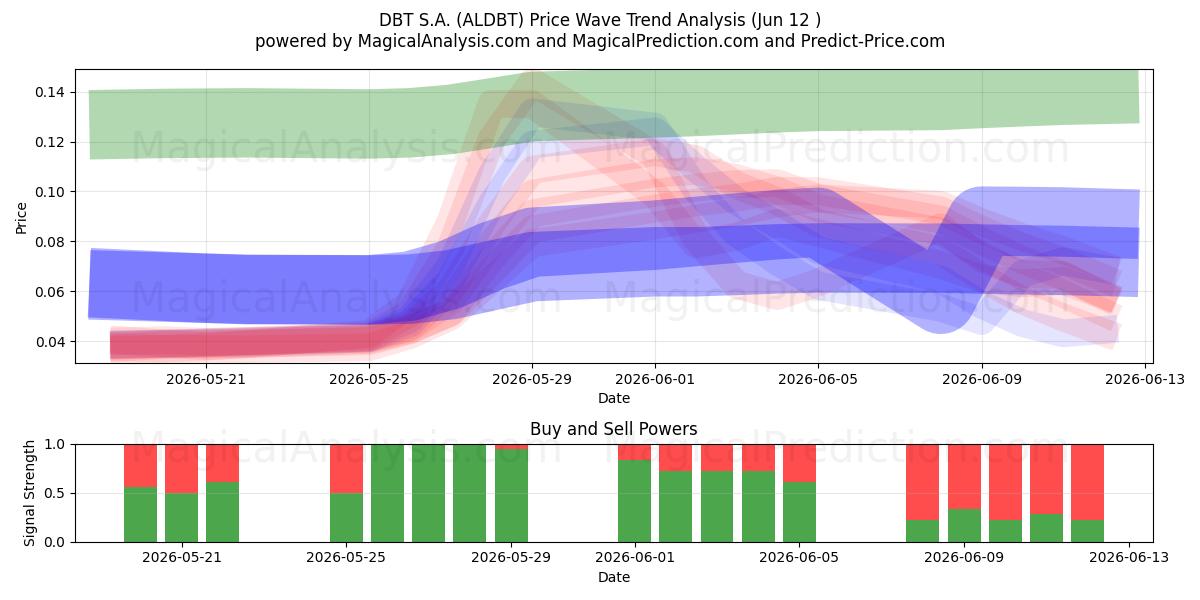 DBT S.A. (ALDBT) Price Wave Trend Analysis (Jun 12 )
powered by MagicalAnalysis.com and MagicalPrediction.com and Predict-Price.com

MagicalAnalysis.com MagicalPrediction.com
MagicalAnalysis.com MagicalPrediction.com

Price
0.14
0.12
0.10
0.08
0.06
0.04

2026-05-21 2026-05-25 2026-05-29 2026-06-01 2026-06-05 2026-06-09 2026-06-13
Date

Buy and Sell Powers

MagicalAnalysis.com MagicalPrediction.com

Signal Strength
1.0
0.5
0.0

2026-05-21 2026-05-25 2026-05-29 2026-06-01 2026-06-05 2026-06-09 2026-06-13
Date